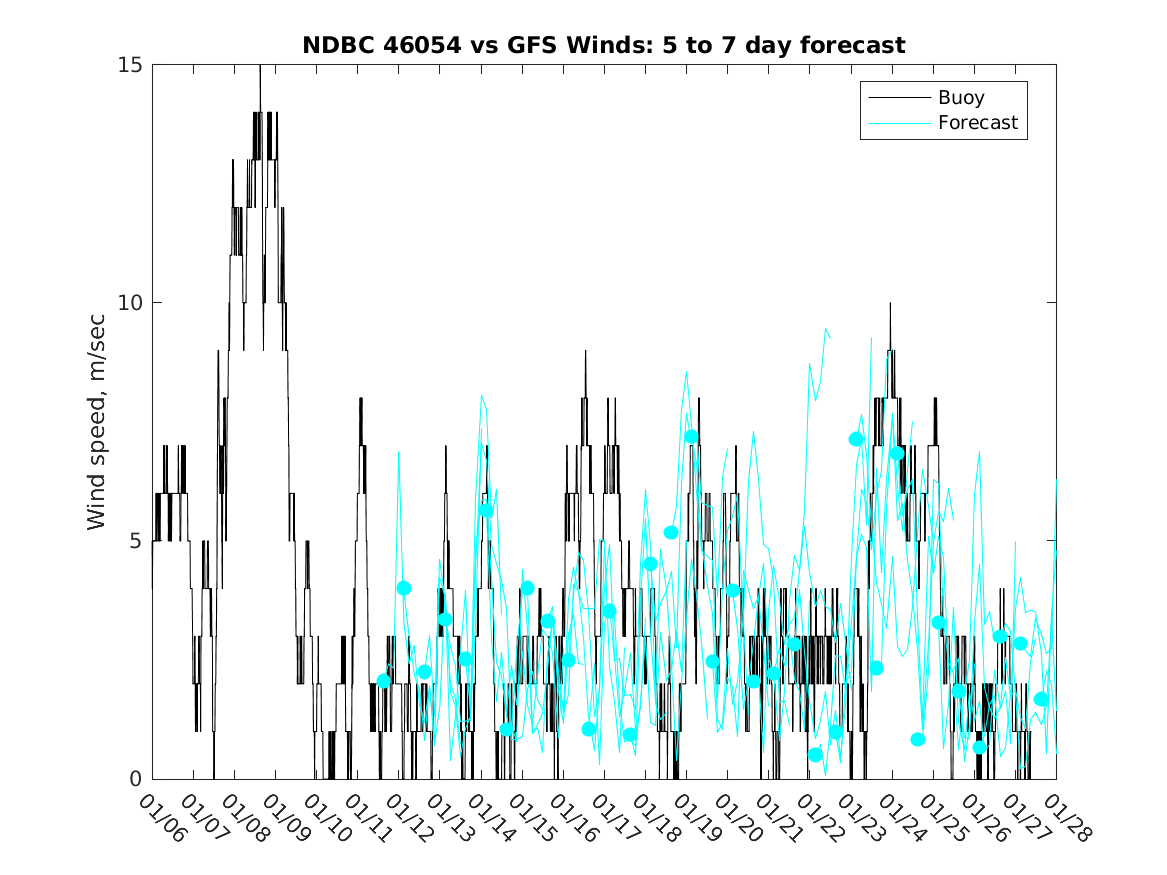 NDBC 46054 vs GFS Winds: 5 to 7 day forecast

Buoy
Forecast

Wind speed, m/sec

15
10
5
0

01/06 01/07 01/08 01/09 01/10 01/11 01/12 01/13 01/14 01/15 01/16 01/17 01/18 01/19 01/20 01/21 01/22 01/23 01/24 01/25 01/26 01/27 01/28